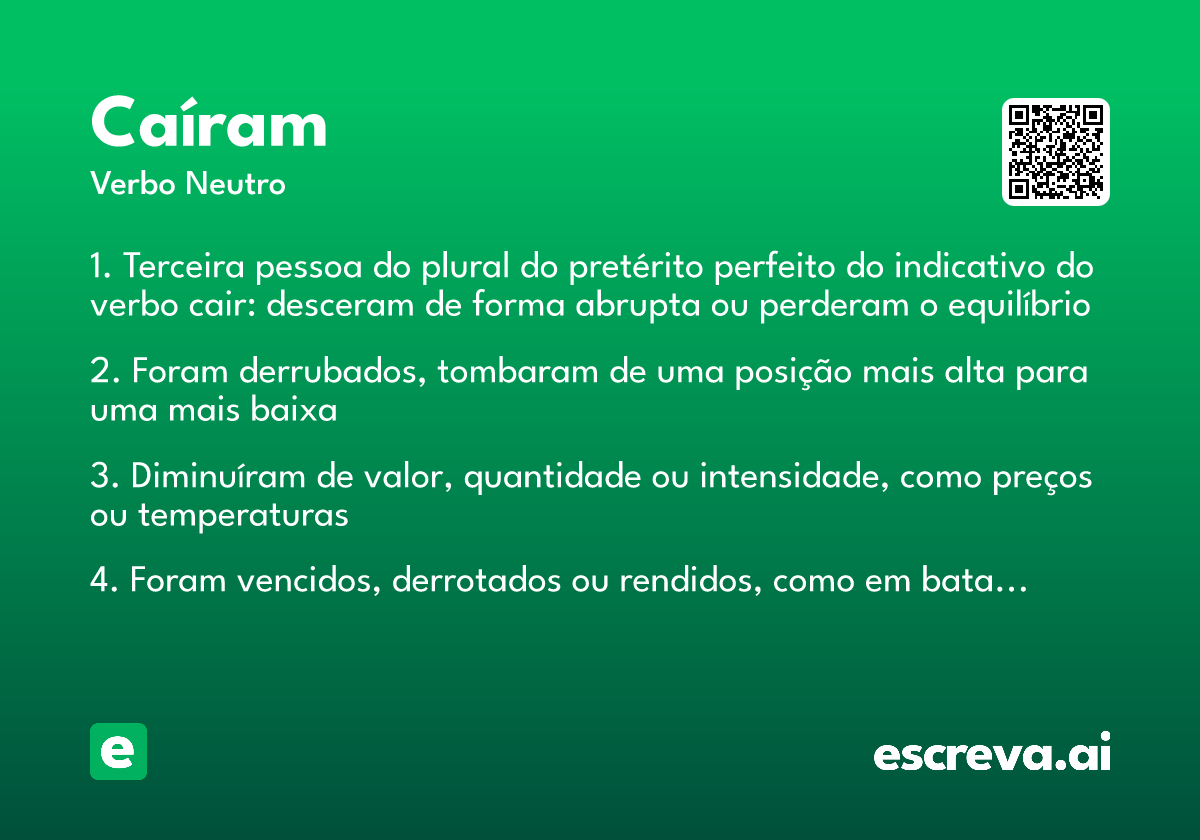 Caíram

Verbo Neutro

1. Terceira pessoa do plural do pretérito perfeito do indicativo do verbo cair: desceram de forma abrupta ou perderam o equilíbrio

2. Foram derrubados, tombaram de uma posição mais alta para uma mais baixa

3. Diminuíram de valor, quantidade ou intensidade, como preços ou temperaturas

4. Foram vencidos, derrotados ou rendidos, como em bata...

e

escreva.ai